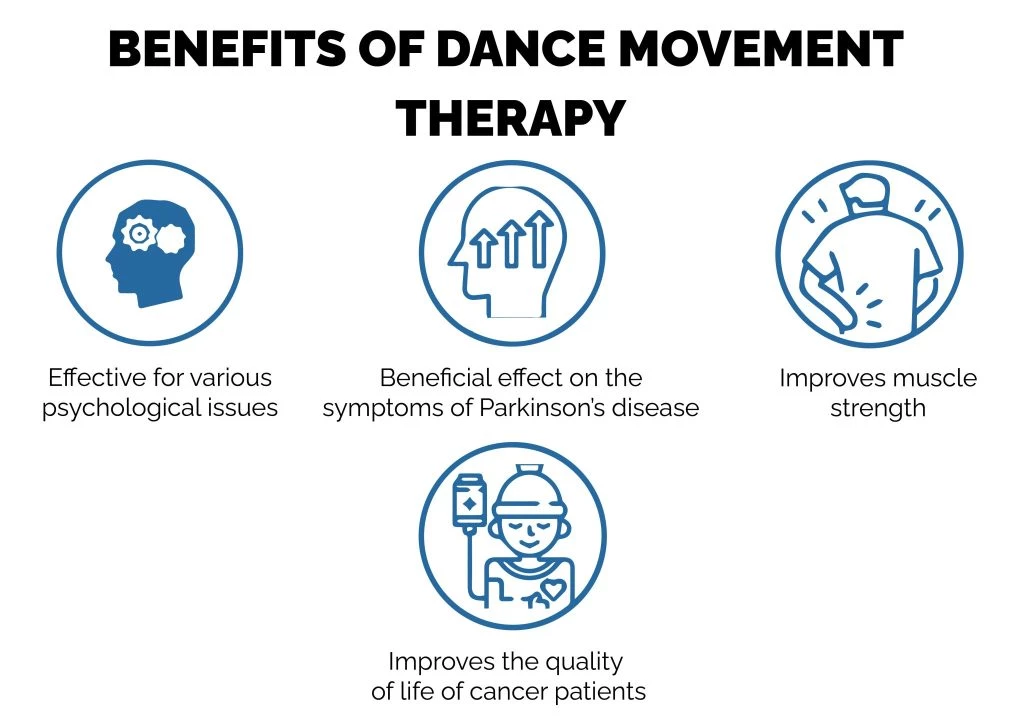 BENEFITS OF DANCE MOVEMENT THERAPY

Effective for various psychological issues

Beneficial effect on the symptoms of Parkinson's disease

Improves muscle strength

Improves the quality of life of cancer patients